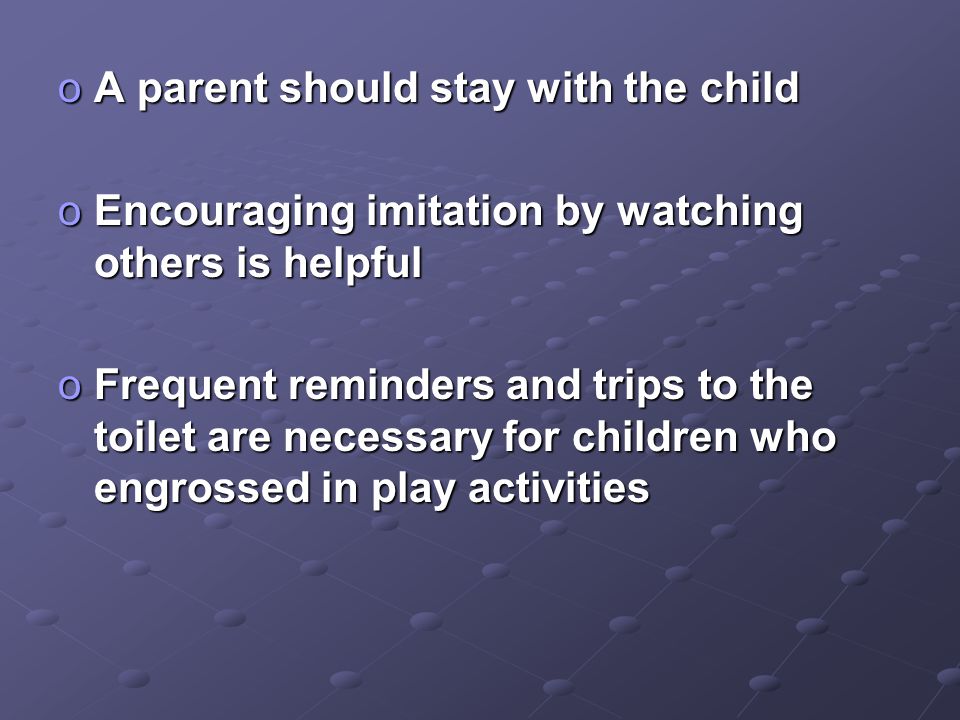 o A parent should stay with the child

o Encouraging imitation by watching others is helpful

o Frequent reminders and trips to the toilet are necessary for children who engrossed in play activities